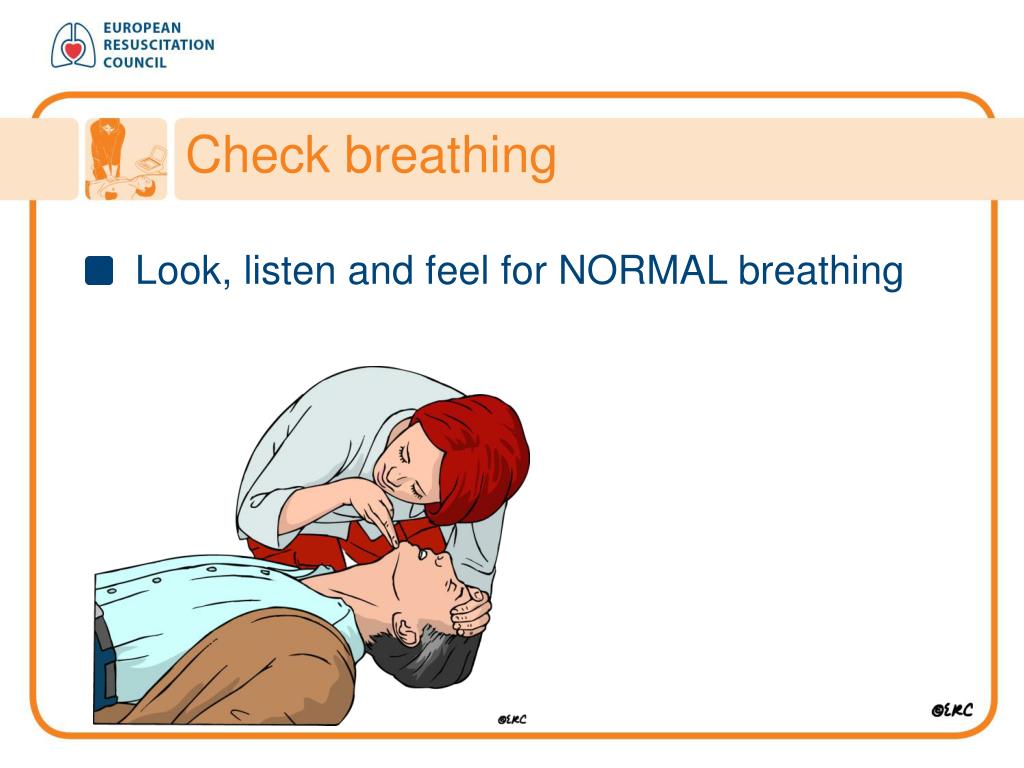 EUROPEAN
RESUSCITATION
COUNCIL

Check breathing

Look, listen and feel for NORMAL breathing

©ERC

©ERC